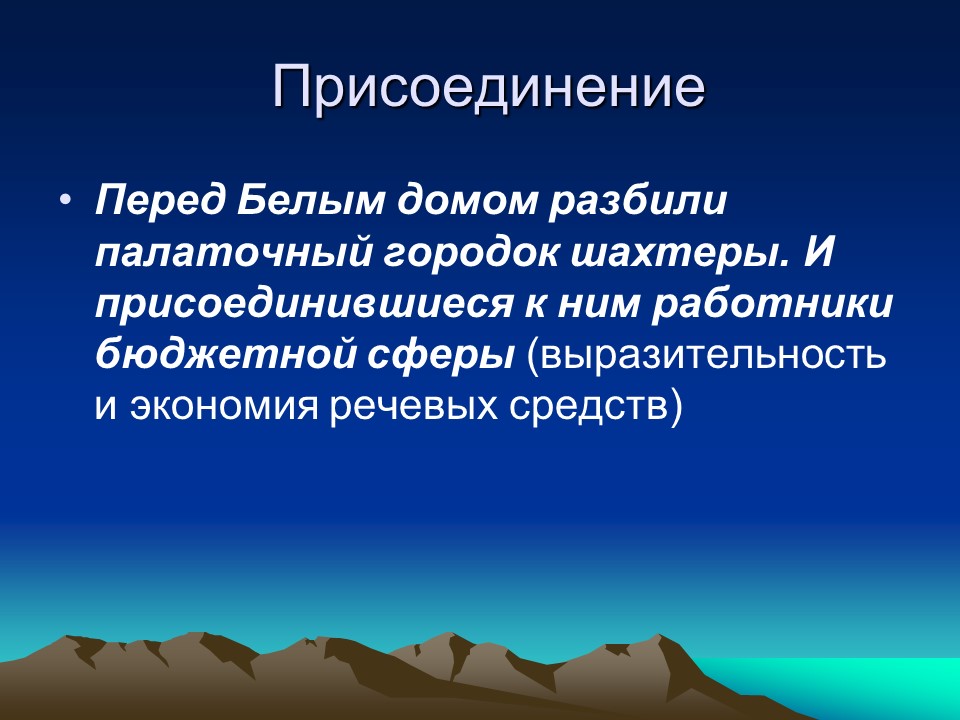 Присоединение

• Перед Белым домом разбили палаточный городок шахтеры. И присоединившиеся к ним работники бюджетной сферы (выразительность и экономия речевых средств)